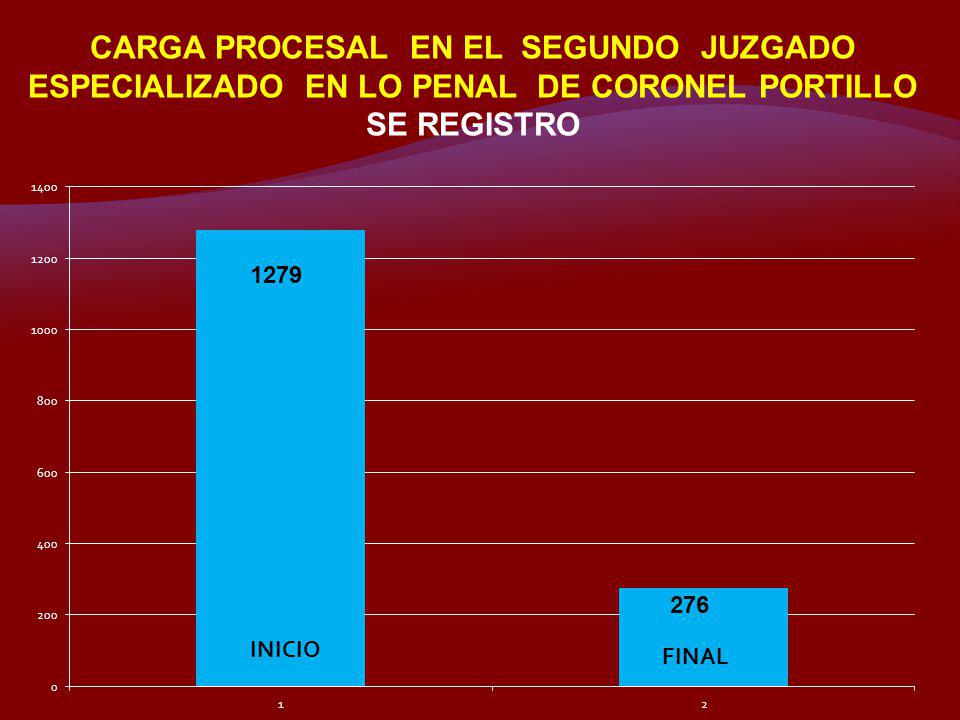 CARGA PROCESAL EN EL SEGUNDO JUZGADO ESPECIALIZADO EN LO PENAL DE CORONEL PORTILLO
SE REGISTRO

1400
1200
1000
800
600
400
200
0

1279
INICIO
276
FINAL

1
2